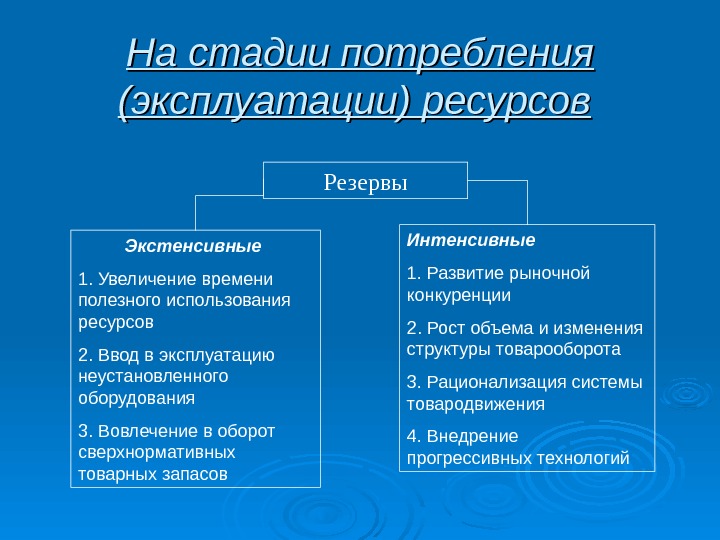 На стадии потребления (эксплуатации) ресурсов

Резервы

Экстенсивные

1. Увеличение времени полезного использования ресурсов

2. Ввод в эксплуатацию неустановленного оборудования

3. Вовлечение в оборот сверхнормативных товарных запасов

Интенсивные

1. Развитие рыночной конкуренции

2. Рост объема и изменения структуры товарооборота

3. Рационализация системы товародвижения

4. Внедрение прогрессивных технологий